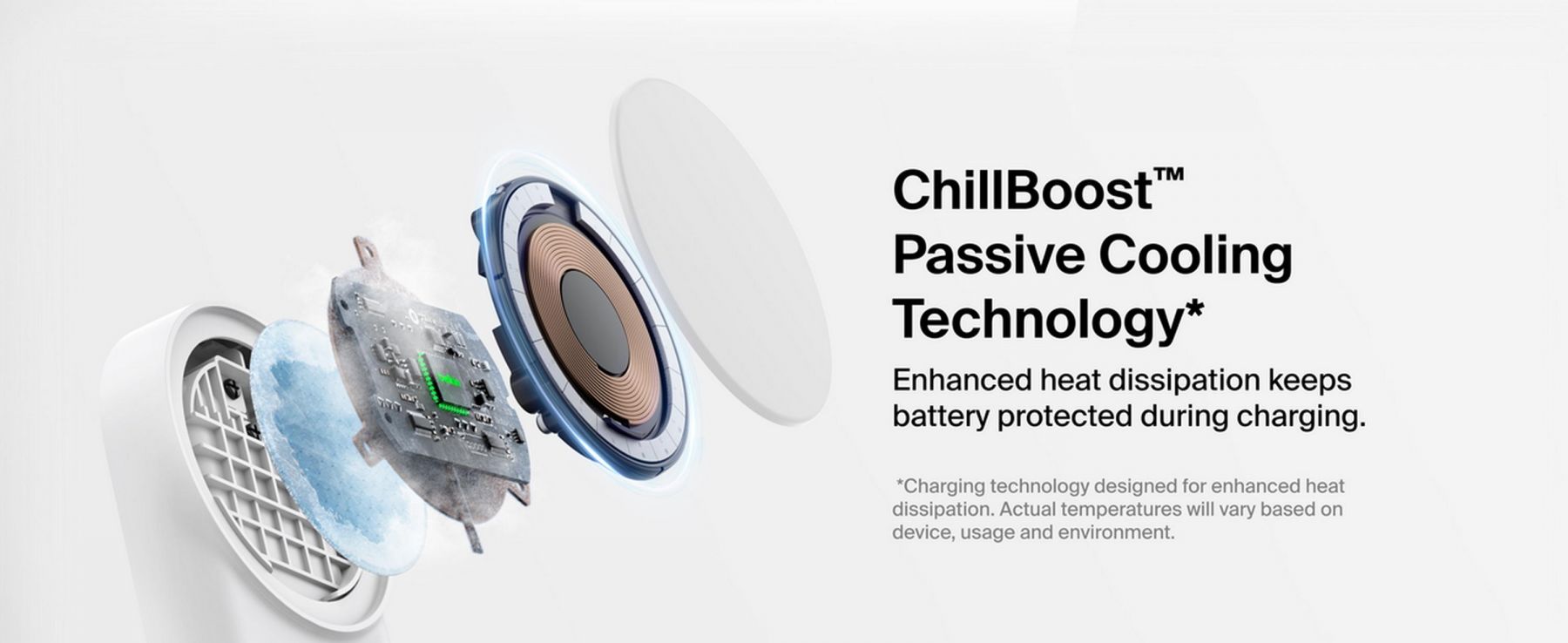 ChillBoost™ Passive Cooling Technology*

Enhanced heat dissipation keeps battery protected during charging.

*Charging technology designed for enhanced heat dissipation. Actual temperatures will vary based on device, usage and environment.